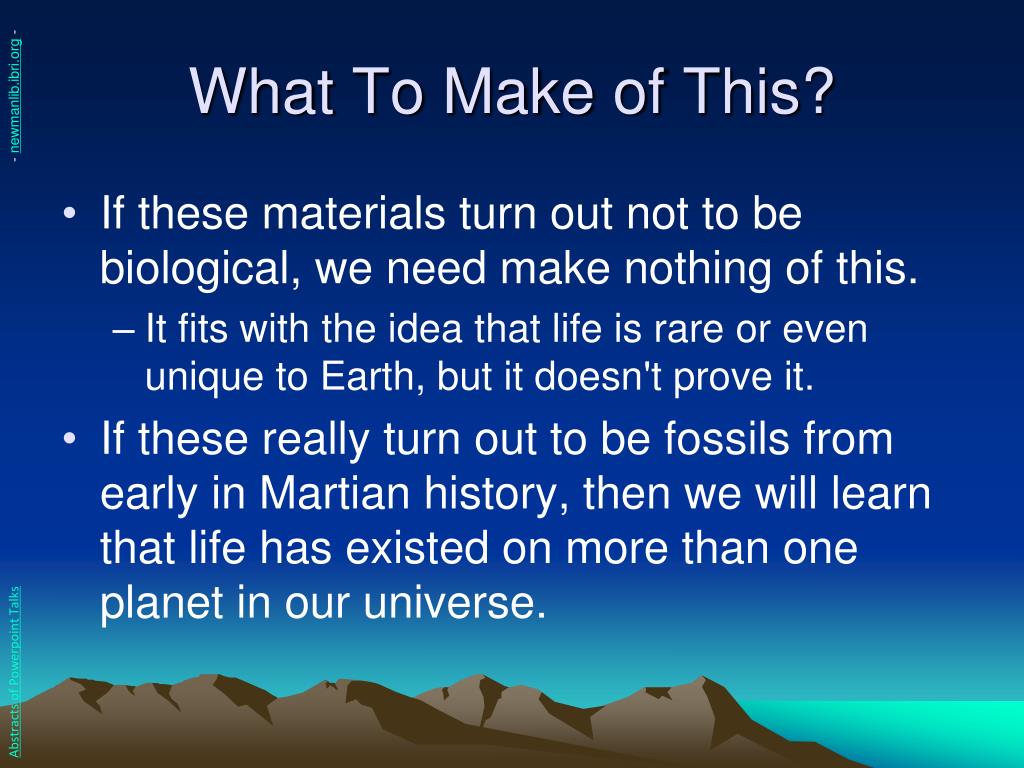 - newmanlib.ibri.org -

What To Make of This?

• If these materials turn out not to be biological, we need make nothing of this.
– It fits with the idea that life is rare or even unique to Earth, but it doesn't prove it.
• If these really turn out to be fossils from early in Martian history, then we will learn that life has existed on more than one planet in our universe.

Abstracts of Powerpoint Talks